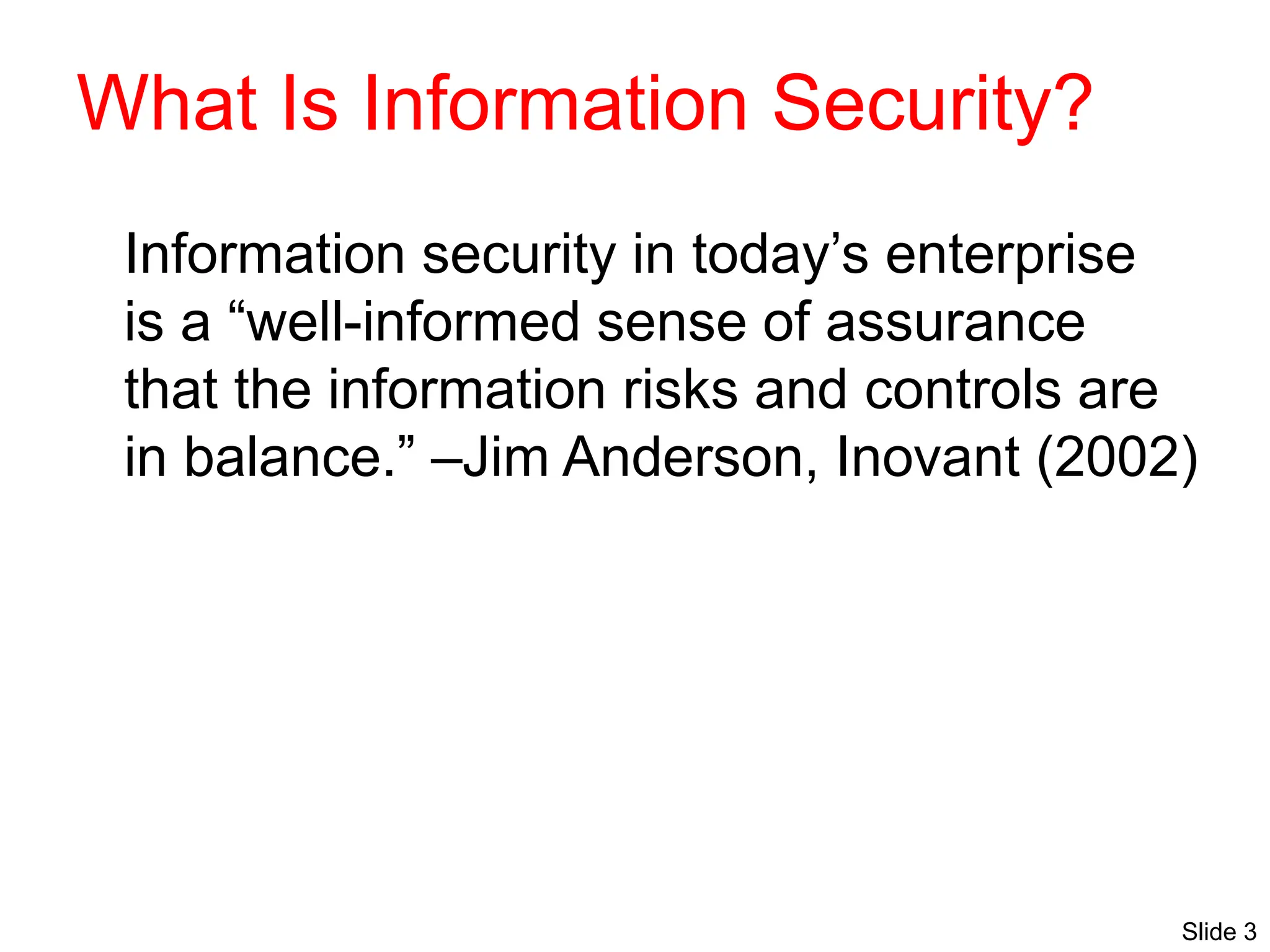 What Is Information Security?

Information security in today’s enterprise is a “well-informed sense of assurance that the information risks and controls are in balance.” –Jim Anderson, Inovant (2002)

Slide 3